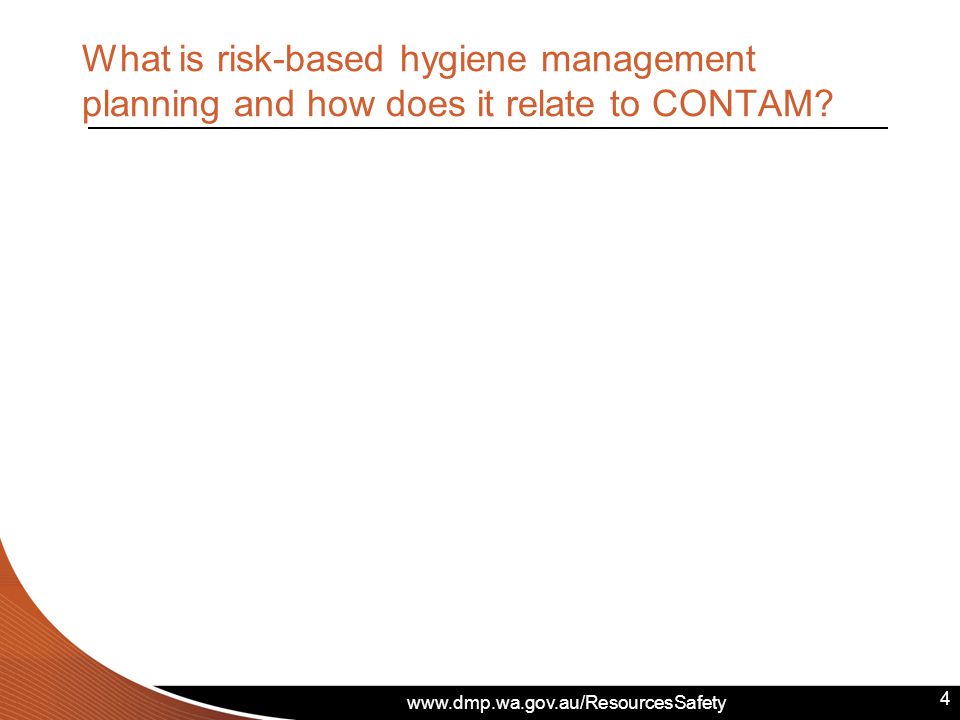 What is risk-based hygiene management planning and how does it relate to CONTAM?

www.dmp.wa.gov.au/ResourcesSafety

4